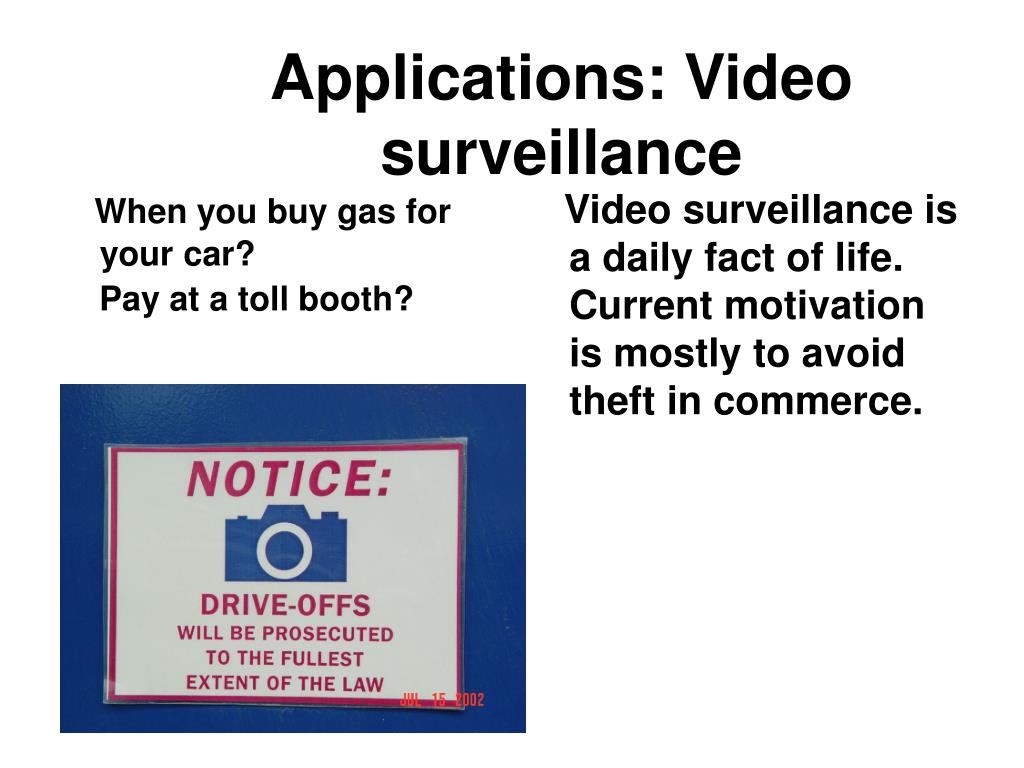 Applications: Video surveillance

When you buy gas for your car?

Pay at a toll booth?

NOTICE:

DRIVE-OFFS
WILL BE PROSECUTED
TO THE FULLEST
EXTENT OF THE LAW

JUL 15 2002

Video surveillance is a daily fact of life. Current motivation is mostly to avoid theft in commerce.